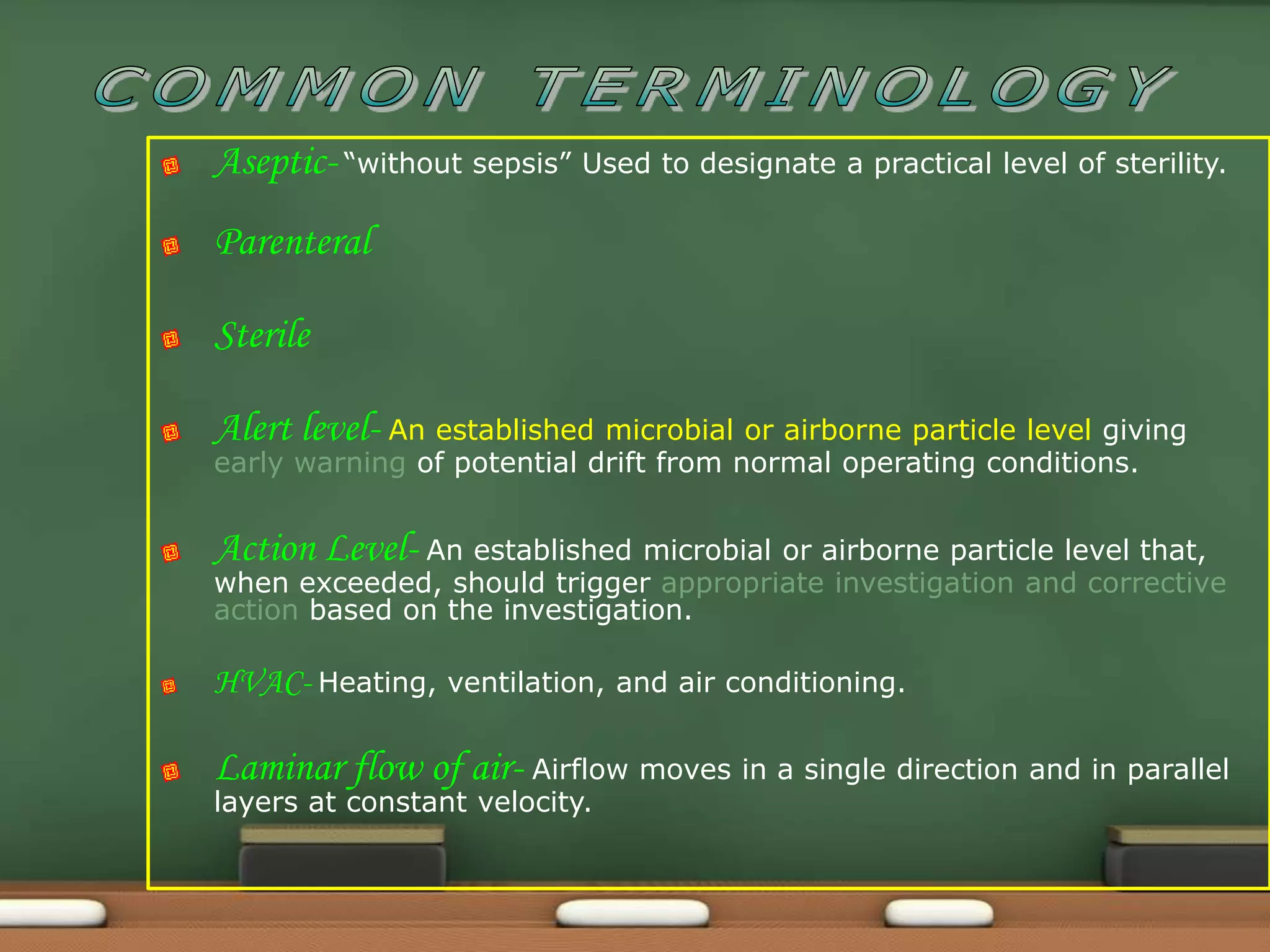 COMMON TERMINOLOGY

Aseptic- “without sepsis” Used to designate a practical level of sterility.

Parenteral

Sterile

Alert level- An established microbial or airborne particle level giving early warning of potential drift from normal operating conditions.

Action Level- An established microbial or airborne particle level that, when exceeded, should trigger appropriate investigation and corrective action based on the investigation.

HVAC- Heating, ventilation, and air conditioning.

Laminar flow of air- Airflow moves in a single direction and in parallel layers at constant velocity.